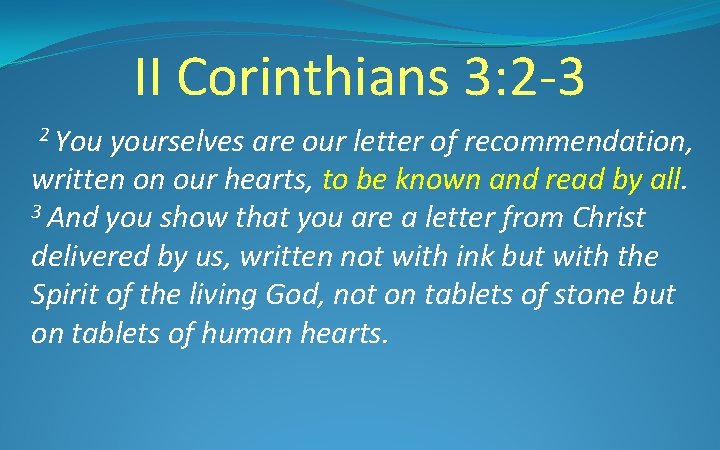 II Corinthians 3:2-3

$^2$ You yourselves are our letter of recommendation, written on our hearts, to be known and read by all. $^3$ And you show that you are a letter from Christ delivered by us, written not with ink but with the Spirit of the living God, not on tablets of stone but on tablets of human hearts.